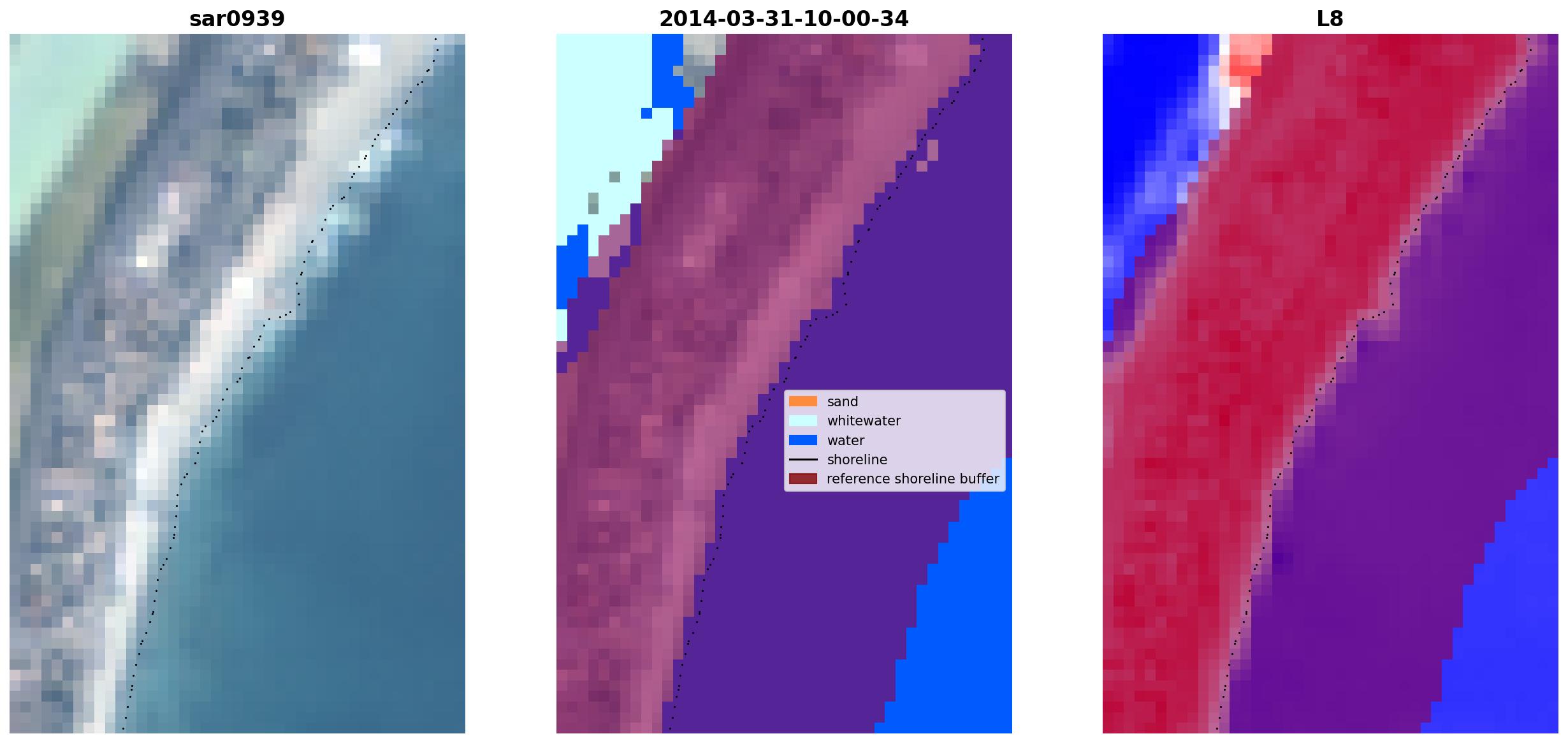 sar0939

2014-03-31-10-00-34

sand
whitewater
water
shoreline
reference shoreline buffer

L8